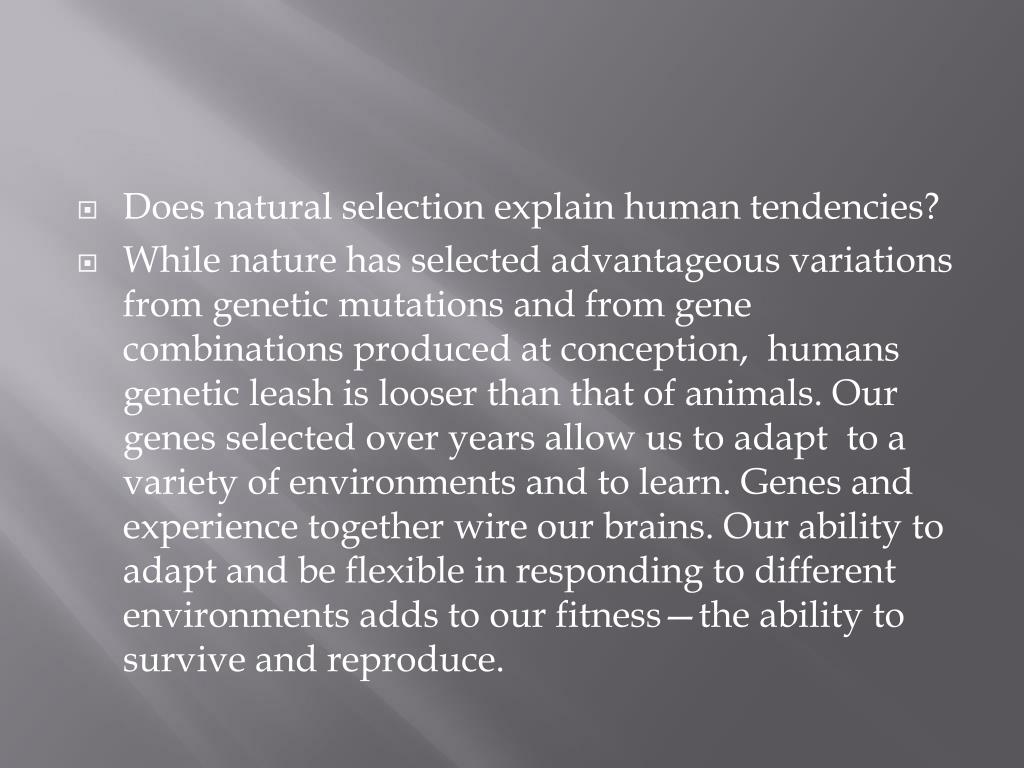 Does natural selection explain human tendencies?

While nature has selected advantageous variations from genetic mutations and from gene combinations produced at conception, humans genetic leash is looser than that of animals. Our genes selected over years allow us to adapt to a variety of environments and to learn. Genes and experience together wire our brains. Our ability to adapt and be flexible in responding to different environments adds to our fitness—the ability to survive and reproduce.